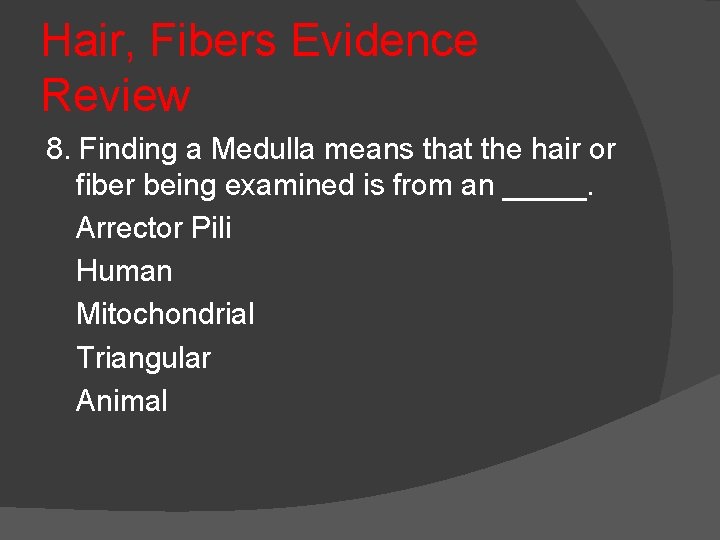 Hair, Fibers Evidence Review

8. Finding a Medulla means that the hair or fiber being examined is from an _____.

Arrector Pili

Human

Mitochondrial

Triangular

Animal